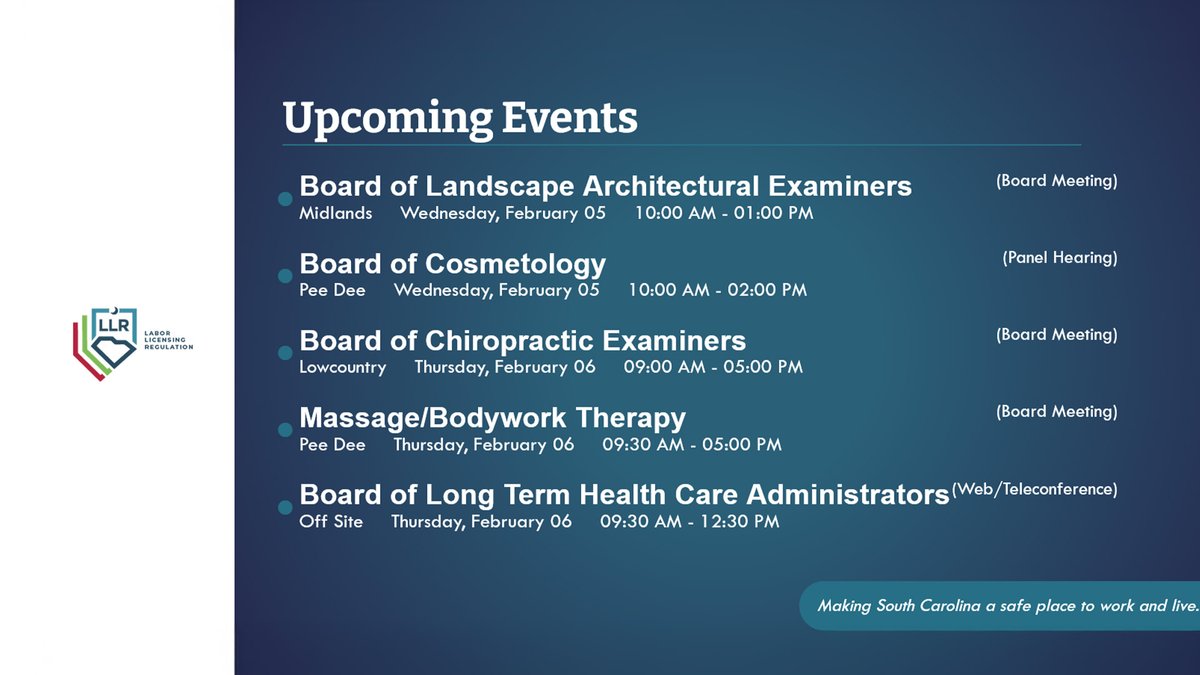 LLR
LABOR
LICENSING
REGULATION

Upcoming Events

Board of Landscape Architectural Examiners (Board Meeting)
Midlands Wednesday, February 05 10:00 AM - 01:00 PM

Board of Cosmetology (Panel Hearing)
Pee Dee Wednesday, February 05 10:00 AM - 02:00 PM

Board of Chiropractic Examiners (Board Meeting)
Lowcountry Thursday, February 06 09:00 AM - 05:00 PM

Massage/Bodywork Therapy (Board Meeting)
Pee Dee Thursday, February 06 09:30 AM - 05:00 PM

Board of Long Term Health Care Administrators (Web/Teleconference)
Off Site Thursday, February 06 09:30 AM - 12:30 PM

Making South Carolina a safe place to work and live.